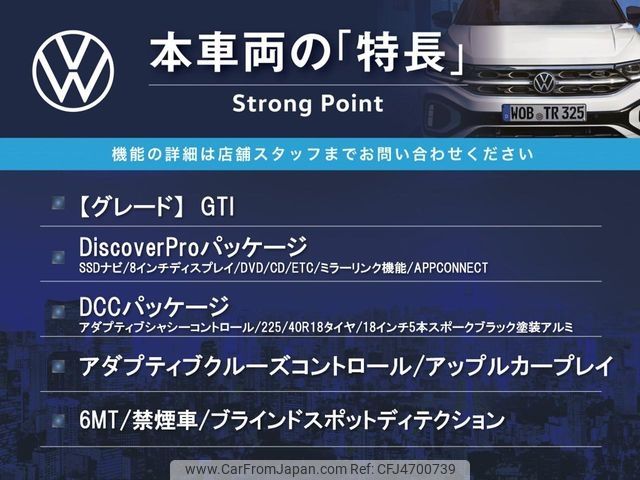 本車両の「特長」
Strong Point

WOB TR 325

機能の詳細は店舗スタッフまでお問い合わせください

【グレード】 GTI

DiscoverProパッケージ
SSDナビ/8インチディスプレイ/DVD/CD/ETC/ミラーリンク機能/APPCONNECT

DCCパッケージ
アダプティブシャシーコントロール/225/40R18タイヤ/18インチ5本スポークブラック塗装アルミ

アダプティブクルーズコントロール/アップルカープレイ

6MT/禁煙車/ブラインドスポットディテクション

www.CarFromJapan.com Ref: CFJ4700739